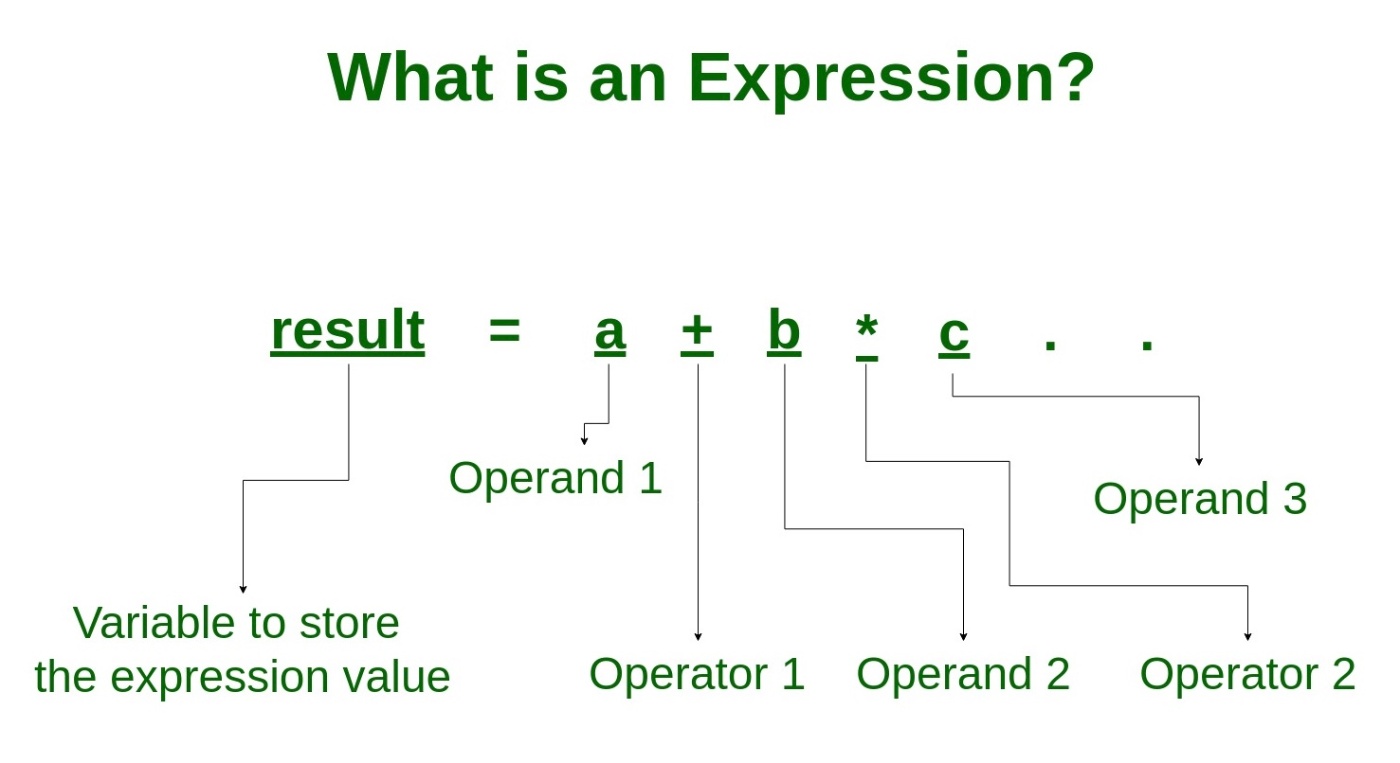 What is an Expression?

result = a + b * c . .

Operand 1

Operand 3

Variable to store the expression value

Operator 1

Operand 2

Operator 2